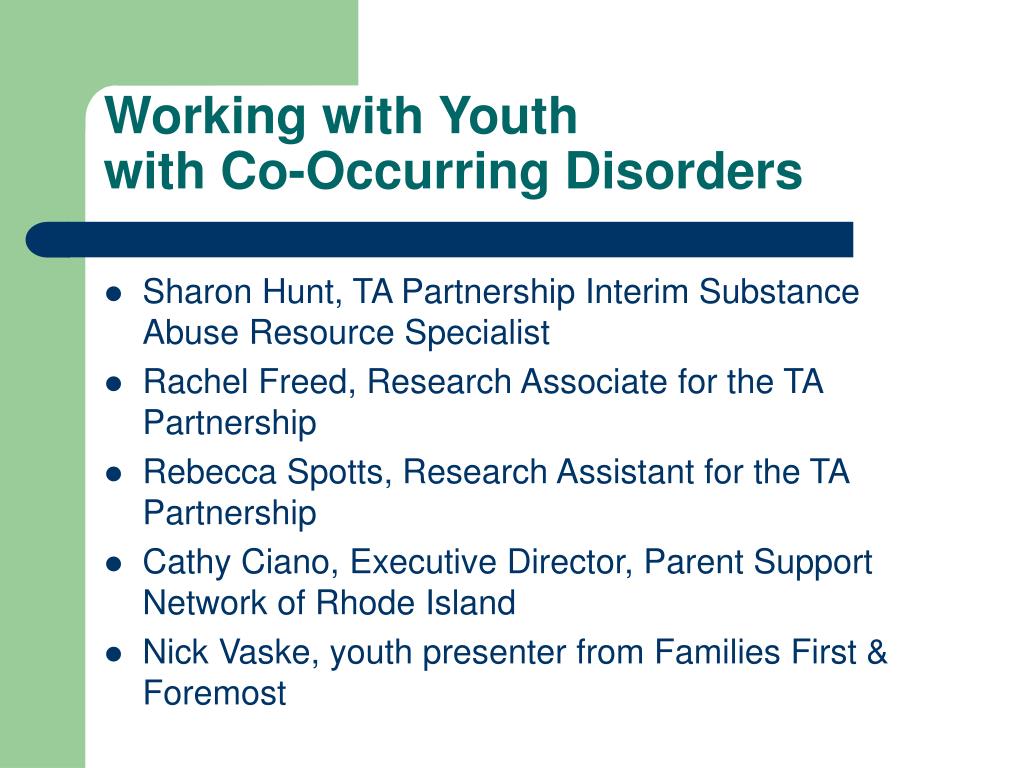 Working with Youth
with Co-Occurring Disorders

- Sharon Hunt, TA Partnership Interim Substance Abuse Resource Specialist
- Rachel Freed, Research Associate for the TA Partnership
- Rebecca Spotts, Research Assistant for the TA Partnership
- Cathy Ciano, Executive Director, Parent Support Network of Rhode Island
- Nick Vaske, youth presenter from Families First & Foremost